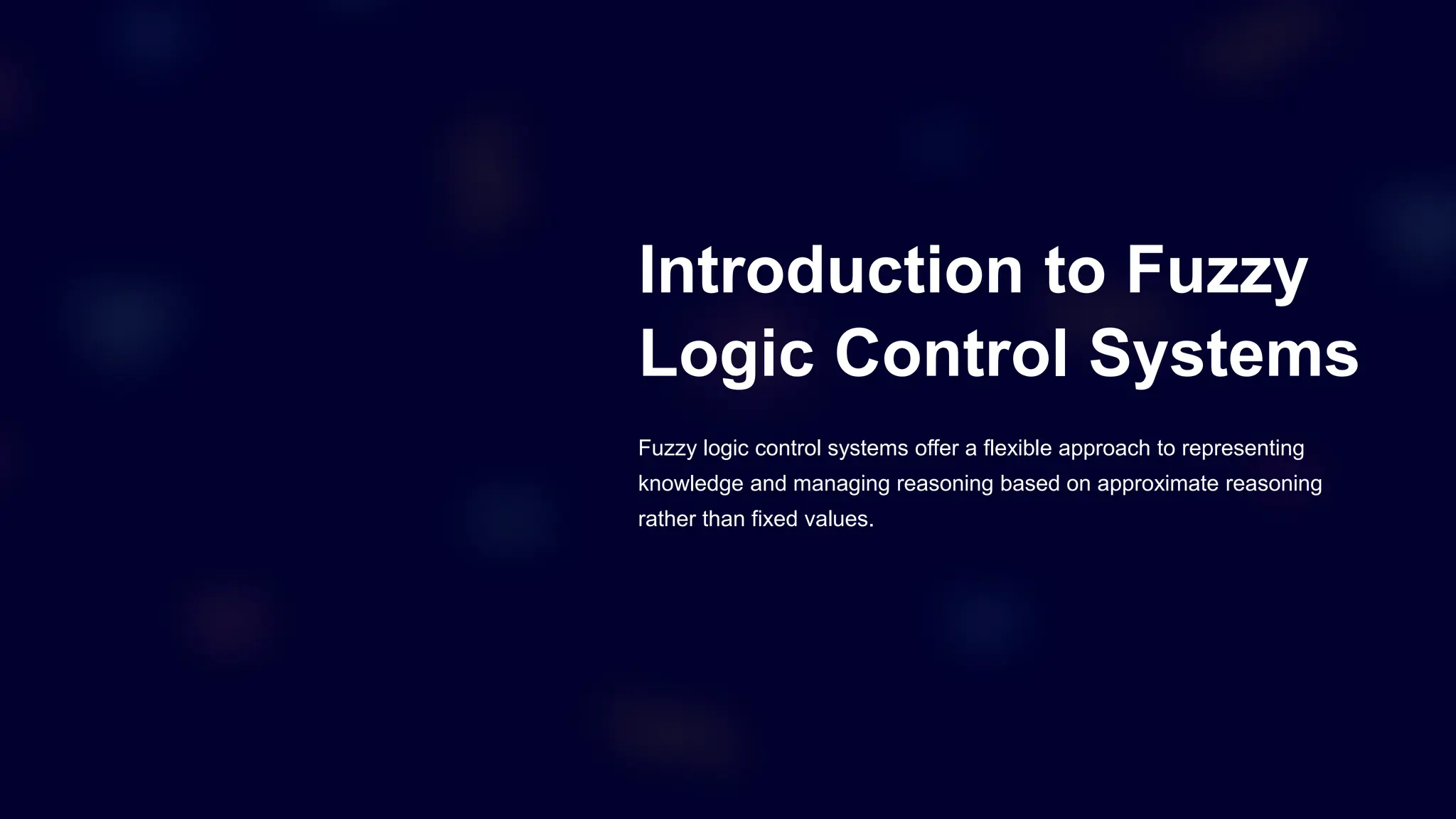 Introduction to Fuzzy Logic Control Systems

Fuzzy logic control systems offer a flexible approach to representing knowledge and managing reasoning based on approximate reasoning rather than fixed values.